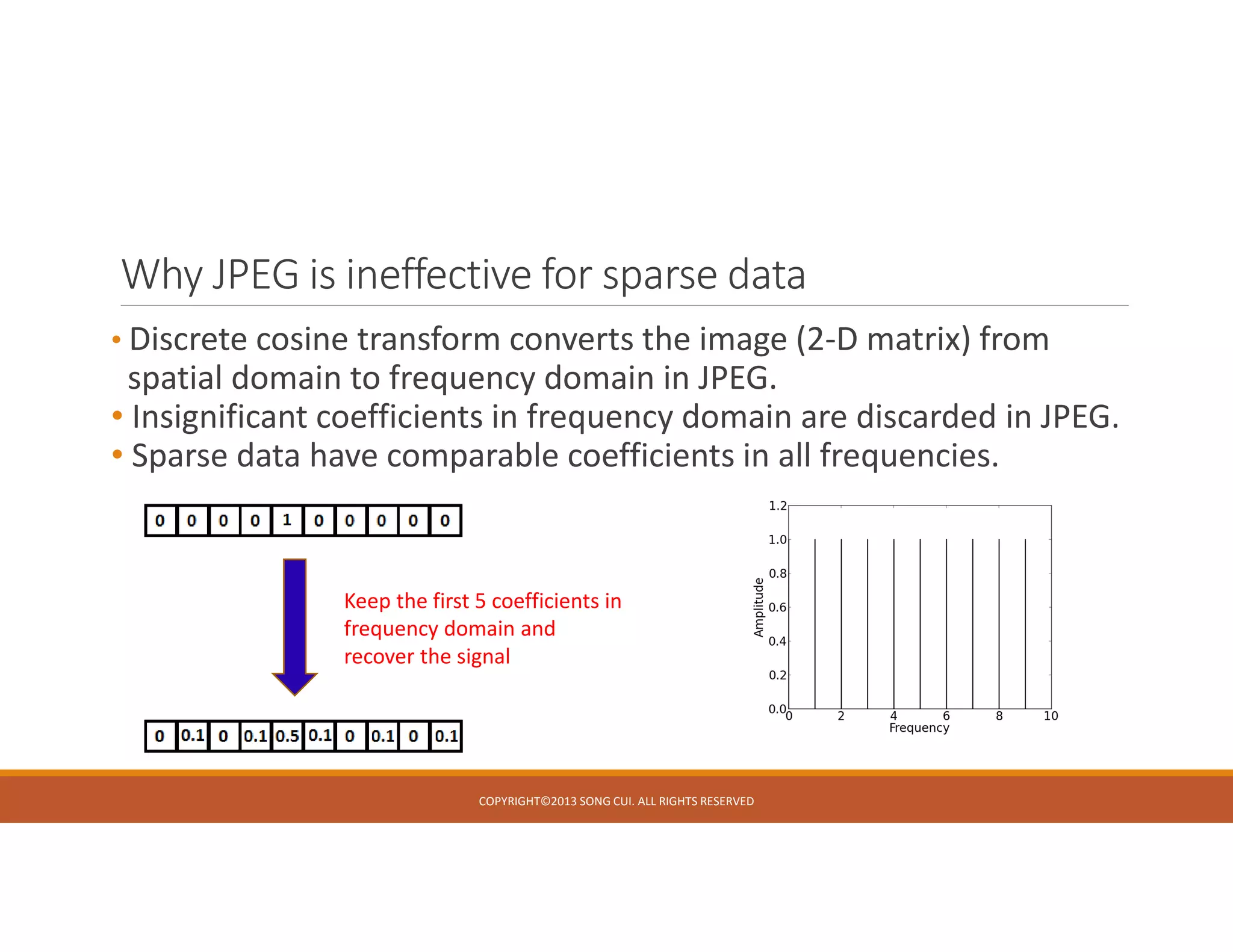 Why JPEG is ineffective for sparse data

• Discrete cosine transform converts the image (2-D matrix) from spatial domain to frequency domain in JPEG.
• Insignificant coefficients in frequency domain are discarded in JPEG.
• Sparse data have comparable coefficients in all frequencies.

| 0 | 0 | 0 | 0 | 1 | 0 | 0 | 0 | 0 | 0 |
|---|---|---|---|---|---|---|---|---|---|

Keep the first 5 coefficients in frequency domain and recover the signal

| 0 | 0.1 | 0 | 0.1 | 0.5 | 0.1 | 0 | 0.1 | 0 | 0.1 |
|---|---|---|---|---|---|---|---|---|---|

1.2
1.0
0.8
0.6
0.4
0.2
0.0
Amplitude
0
2
4
6
8
10
Frequency

COPYRIGHT©2013 SONG CUI. ALL RIGHTS RESERVED